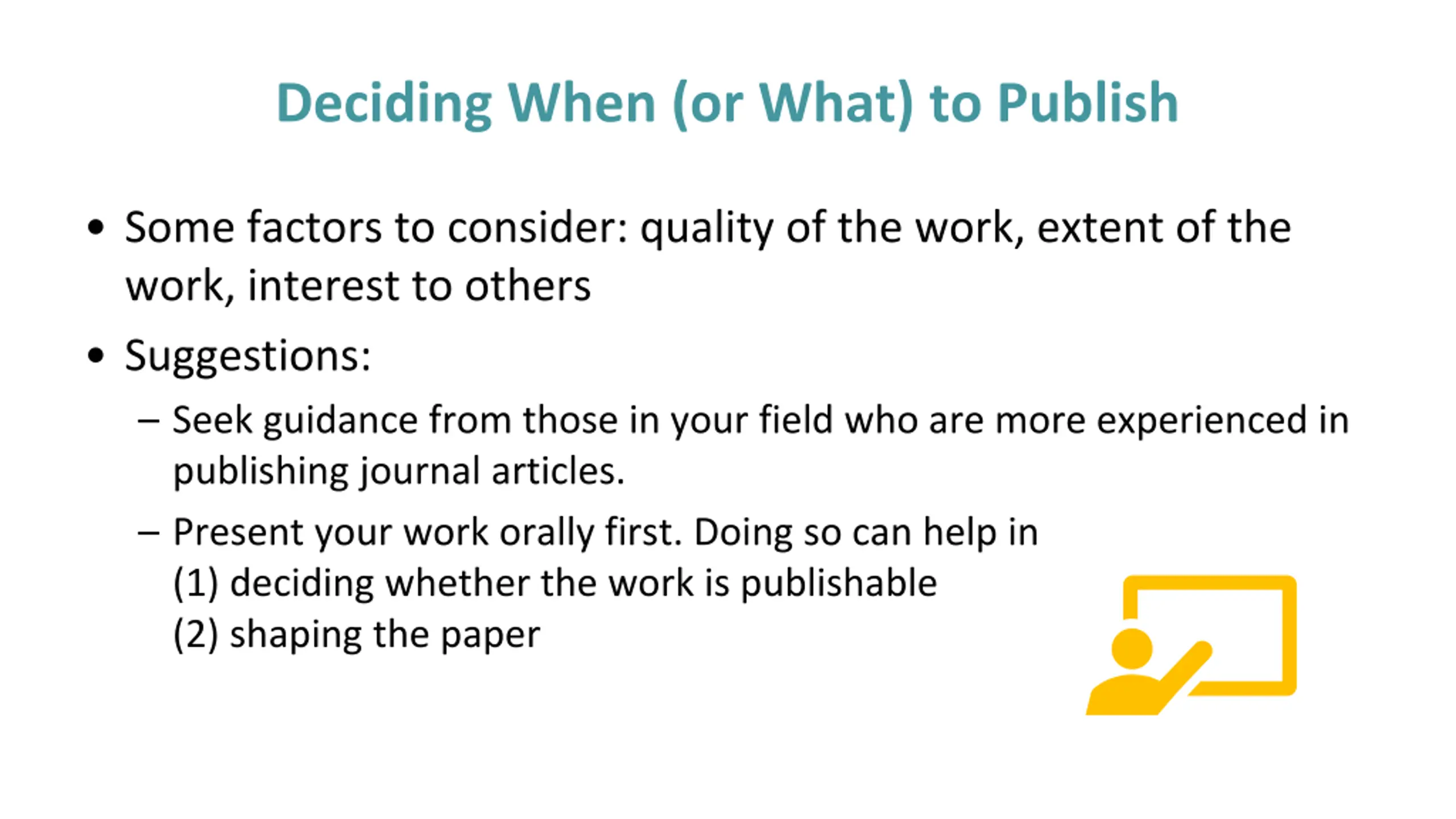 Deciding When (or What) to Publish

• Some factors to consider: quality of the work, extent of the work, interest to others

• Suggestions:

– Seek guidance from those in your field who are more experienced in publishing journal articles.

– Present your work orally first. Doing so can help in
(1) deciding whether the work is publishable
(2) shaping the paper